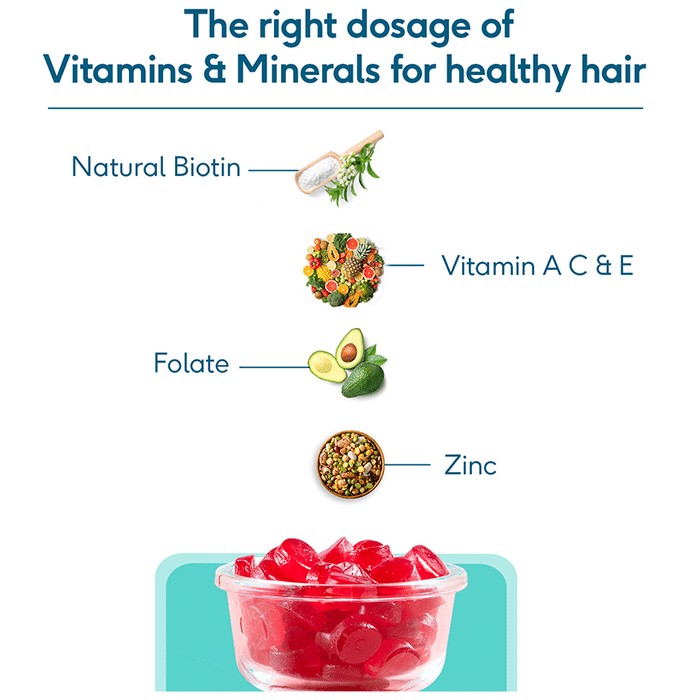 The right dosage of Vitamins & Minerals for healthy hair

Natural Biotin

Vitamin A C & E

Folate

Zinc